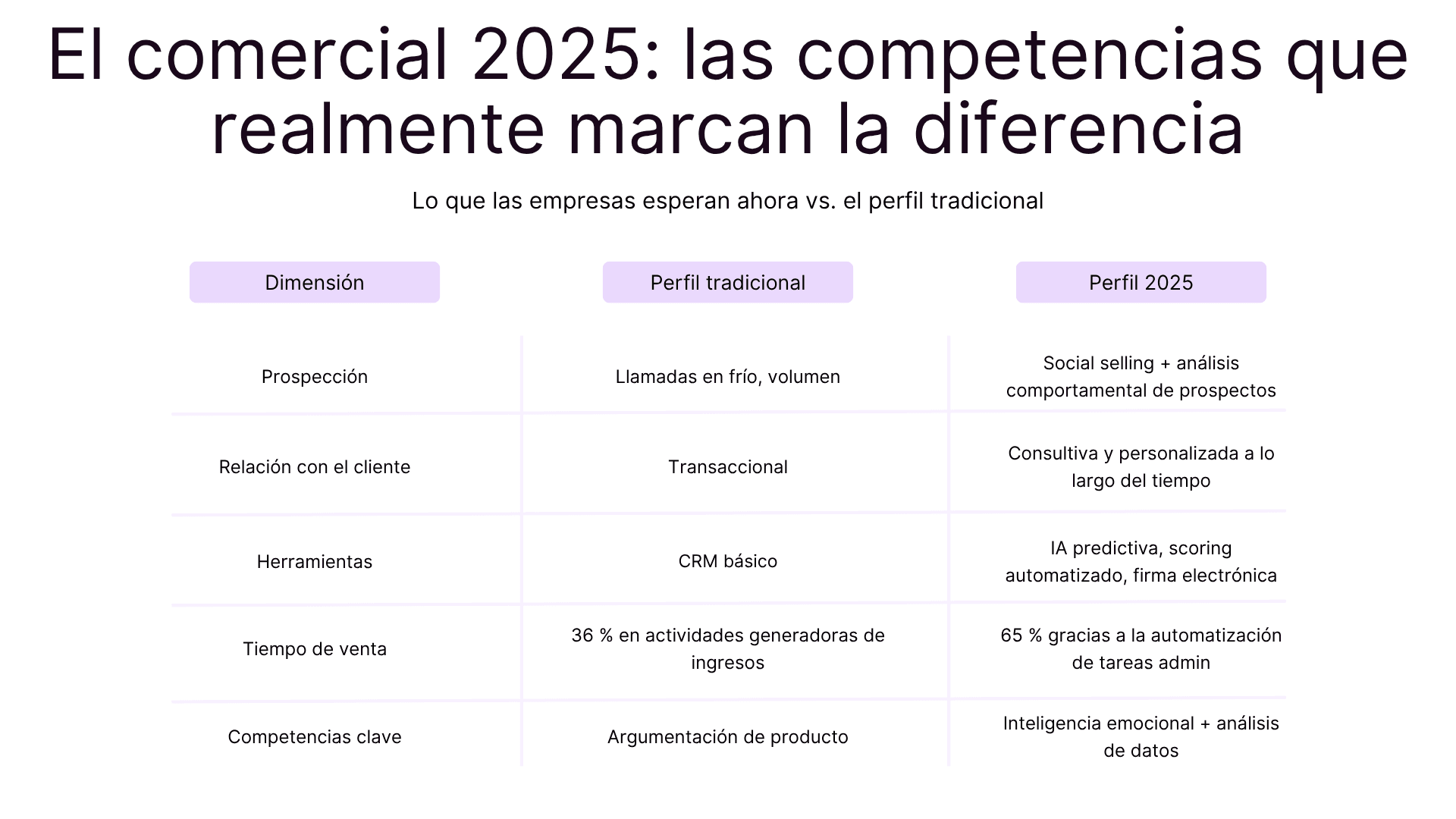 El comercial 2025: las competencias que realmente marcan la diferencia

Lo que las empresas esperan ahora vs. el perfil tradicional

| Dimensión | Perfil tradicional | Perfil 2025 |
|---|---|---|
| Prospección | Llamadas en frío, volumen | Social selling + análisis comportamental de prospectos |
| Relación con el cliente | Transaccional | Consultiva y personalizada a lo largo del tiempo |
| Herramientas | CRM básico | IA predictiva, scoring automatizado, firma electrónica |
| Tiempo de venta | 36 % en actividades generadoras de ingresos | 65 % gracias a la automatización de tareas admin |
| Competencias clave | Argumentación de producto | Inteligencia emocional + análisis de datos |